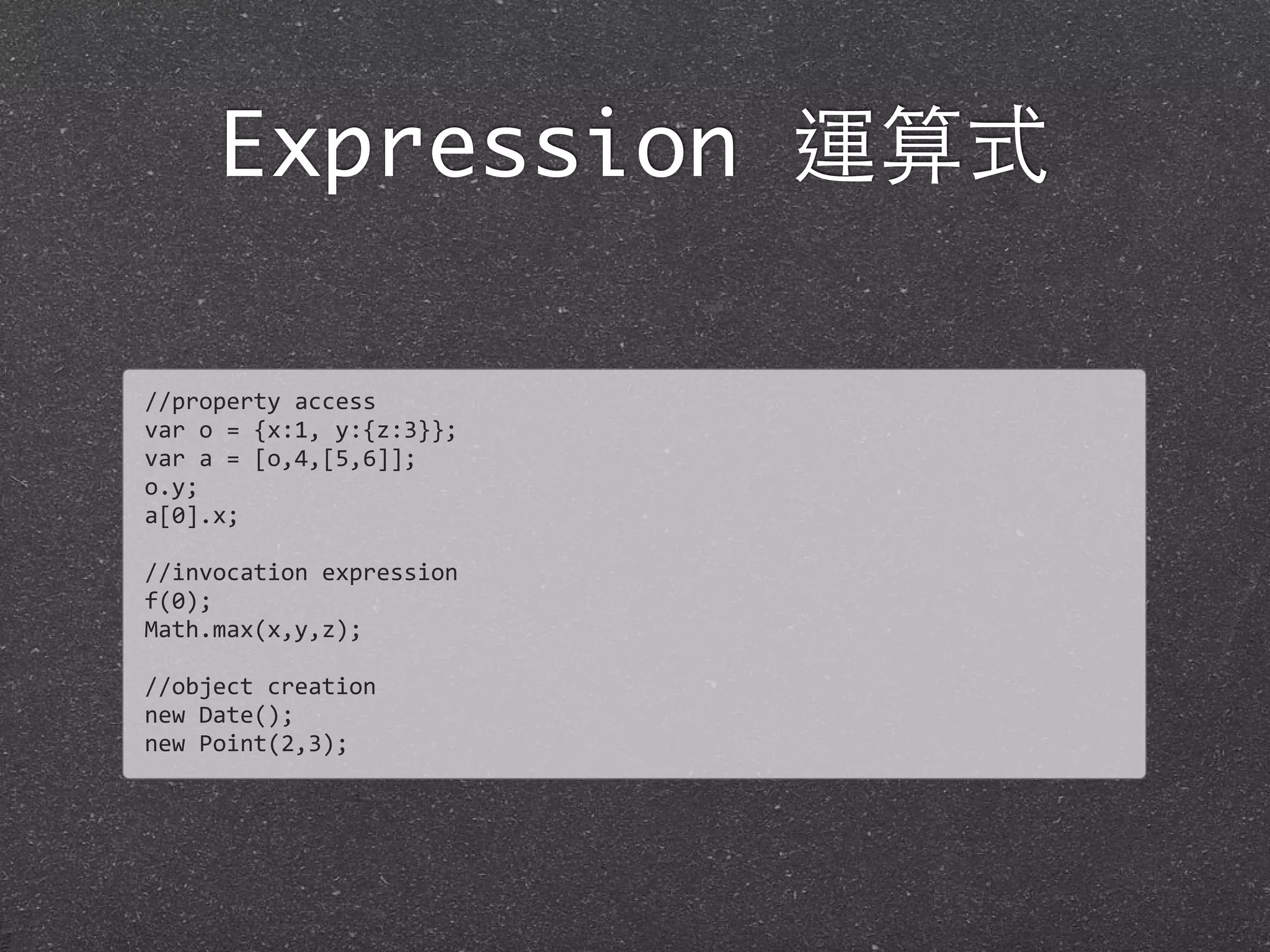 Expression 運算式

//property access
var o = {x:1, y:{z:3}};
var a = [o,4,[5,6]];
o.y;
a[0].x;

//invocation expression
f(0);
Math.max(x,y,z);

//object creation
new Date();
new Point(2,3);